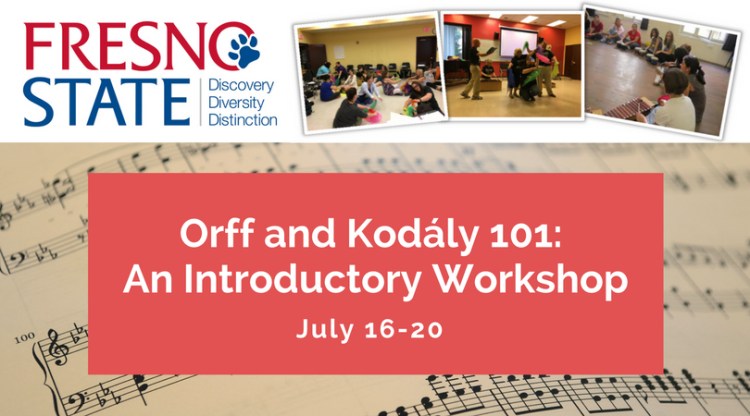 FRESNO STATE
Discovery
Diversity
Distinction

Orff and Kodály 101:
An Introductory Workshop
July 16-20

100